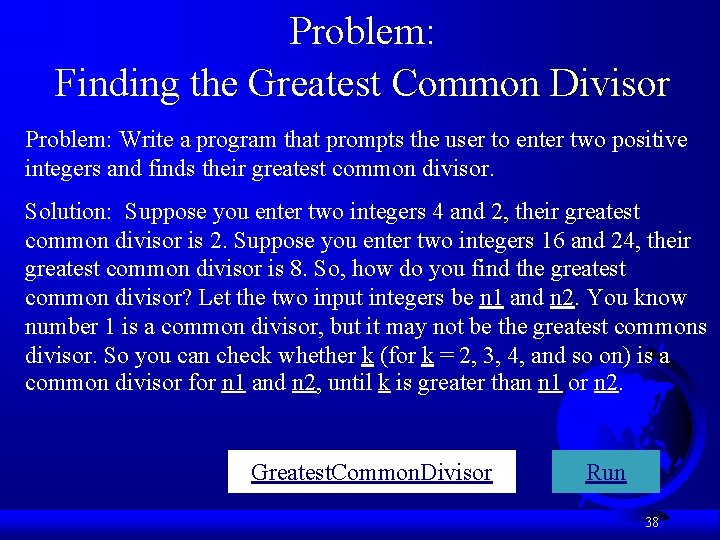 Problem:
Finding the Greatest Common Divisor

Problem: Write a program that prompts the user to enter two positive integers and finds their greatest common divisor.

Solution: Suppose you enter two integers 4 and 2, their greatest common divisor is 2. Suppose you enter two integers 16 and 24, their greatest common divisor is 8. So, how do you find the greatest common divisor? Let the two input integers be n1 and n2. You know number 1 is a common divisor, but it may not be the greatest commons divisor. So you can check whether k (for k = 2, 3, 4, and so on) is a common divisor for n1 and n2, until k is greater than n1 or n2.

GreatestCommonDivisor

Run

38